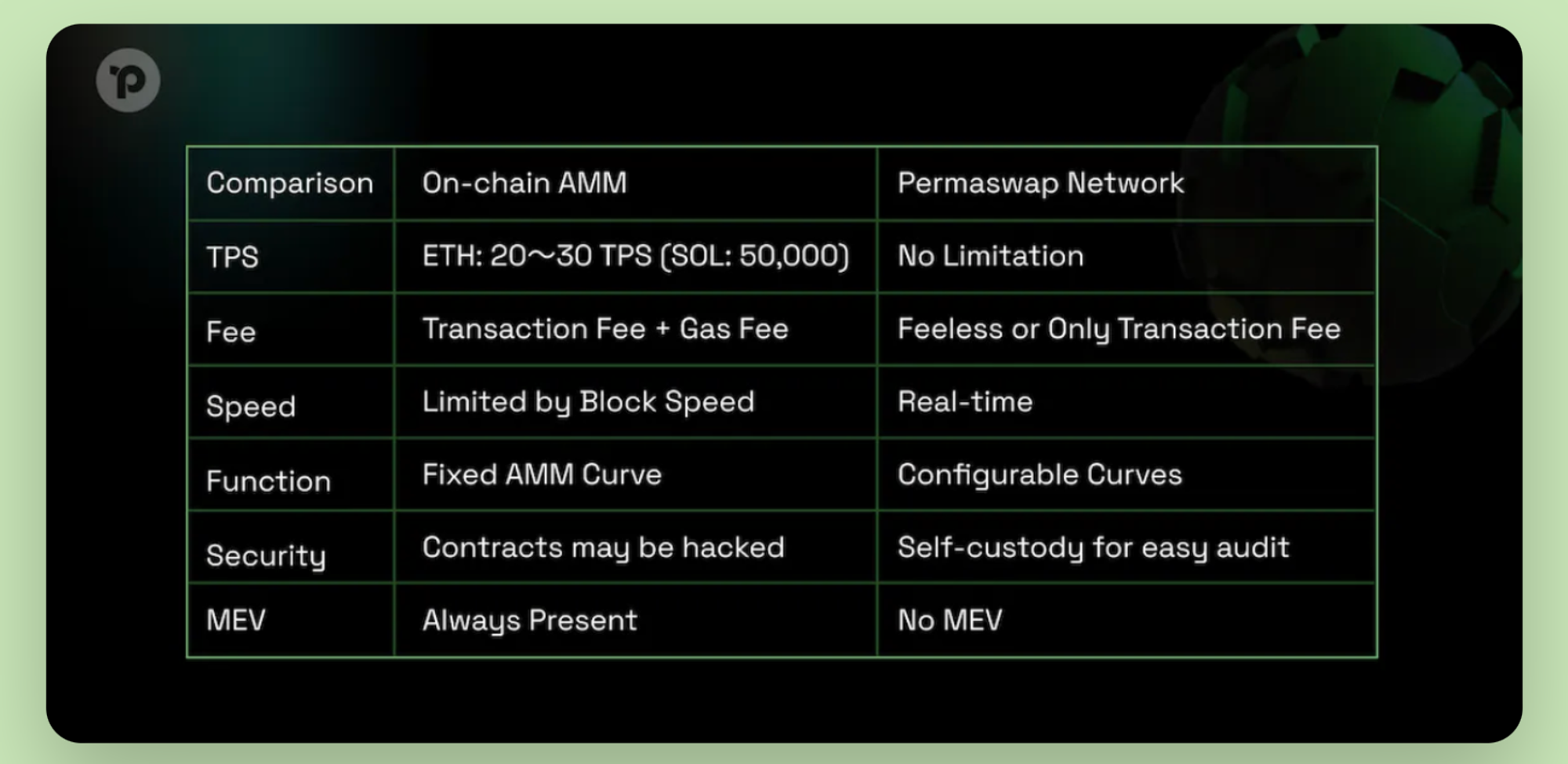 | Comparison | On-chain AMM | Permaswap Network |
|---|---|---|
| TPS | ETH: 20～30 TPS (SOL: 50,000) | No Limitation |
| Fee | Transaction Fee + Gas Fee | Feeless or Only Transaction Fee |
| Speed | Limited by Block Speed | Real-time |
| Function | Fixed AMM Curve | Configurable Curves |
| Security | Contracts may be hacked | Self-custody for easy audit |
| MEV | Always Present | No MEV |